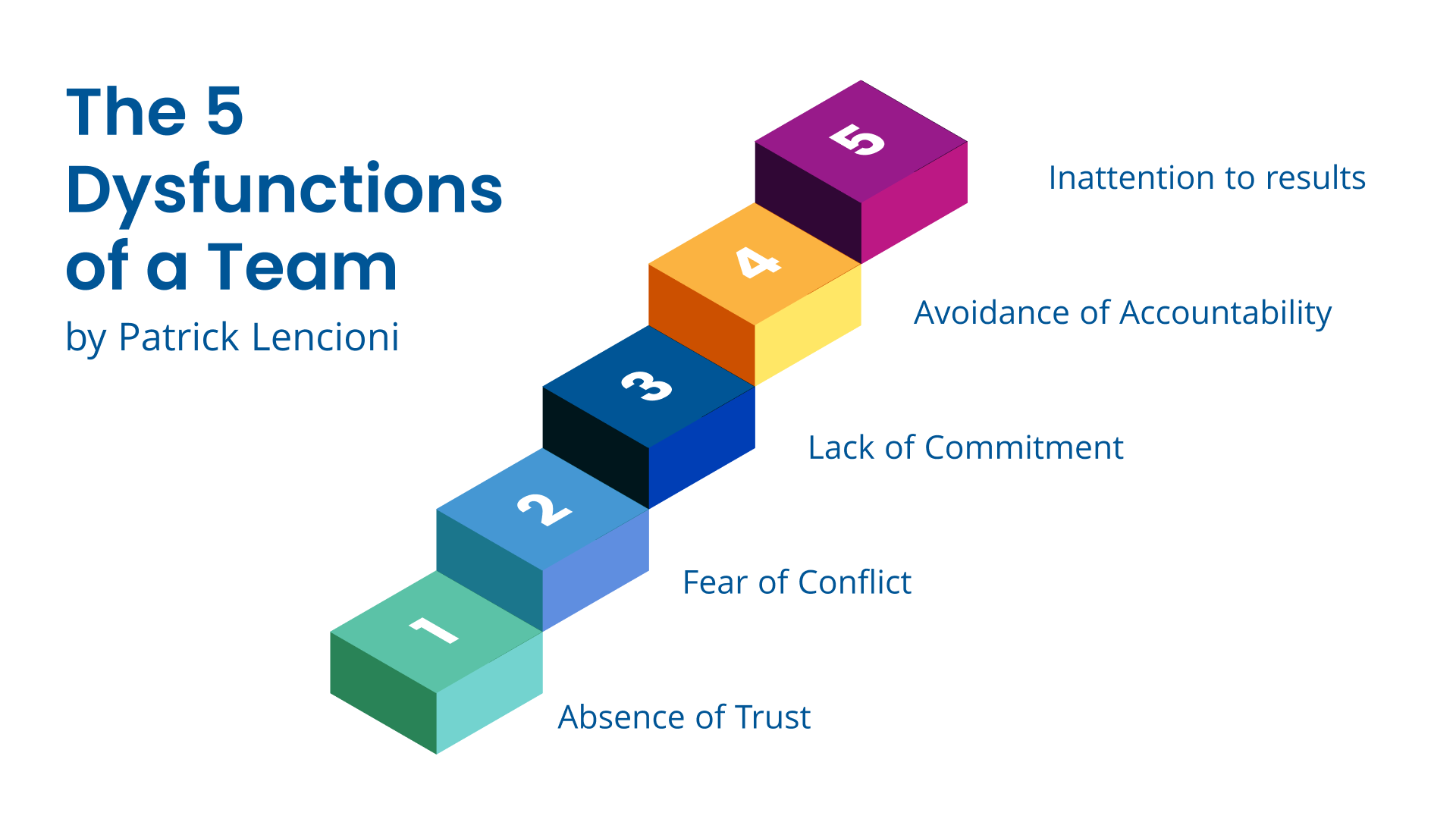 The 5 Dysfunctions of a Team
by Patrick Lencioni

5
Inattention to results

4
Avoidance of Accountability

3
Lack of Commitment

2
Fear of Conflict

1
Absence of Trust